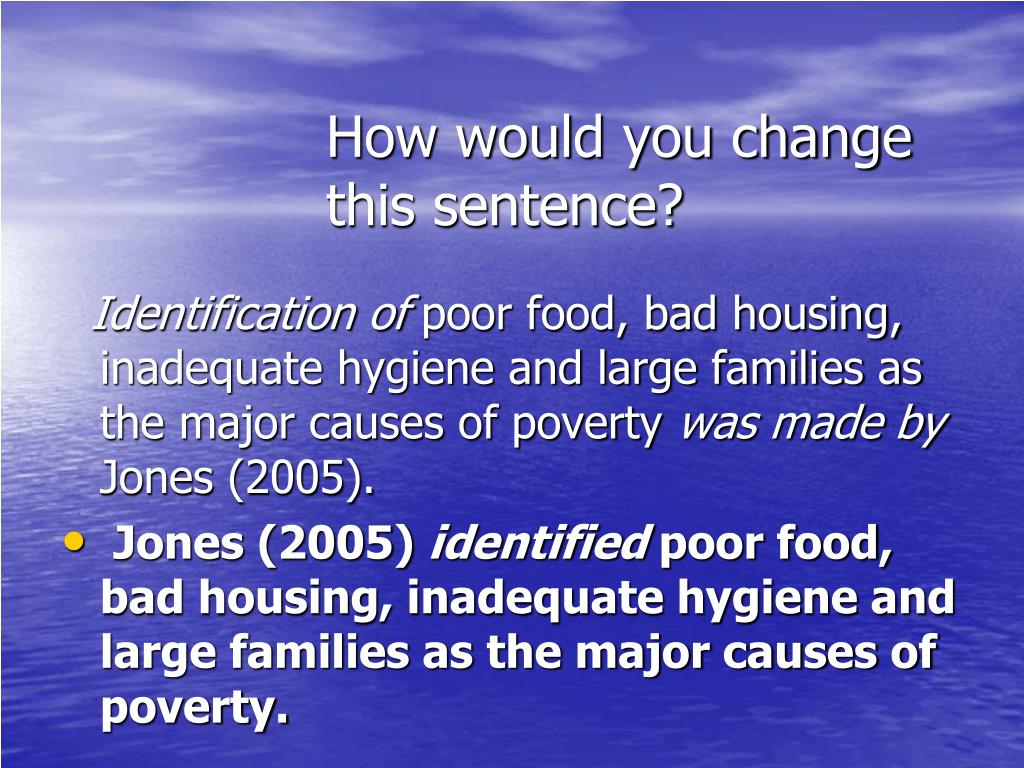 How would you change this sentence?

Identification of poor food, bad housing, inadequate hygiene and large families as the major causes of poverty was made by Jones (2005).

• Jones (2005) identified poor food, bad housing, inadequate hygiene and large families as the major causes of poverty.